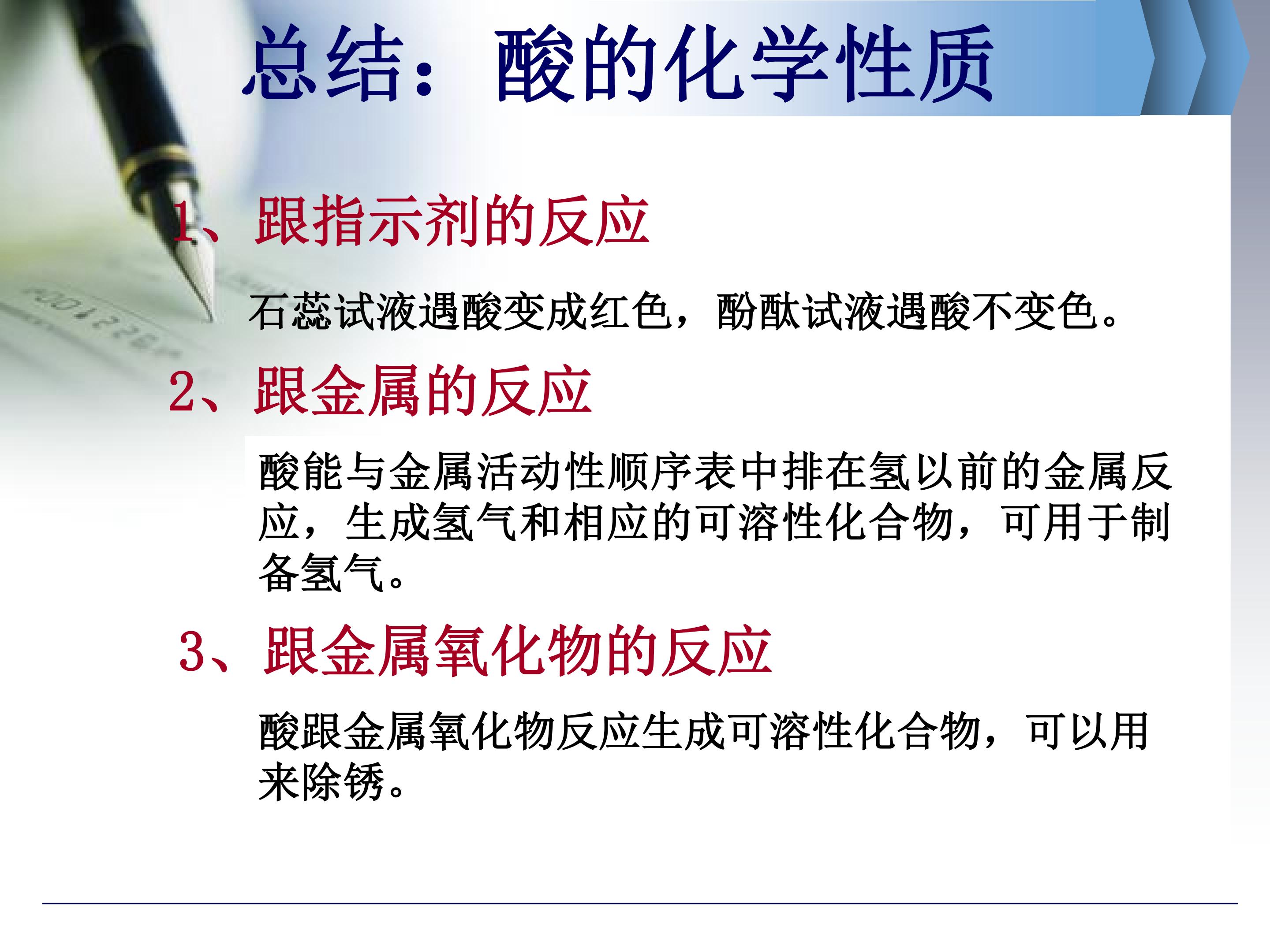 总结：酸的化学性质

1、跟指示剂的反应

石蕊试液遇酸变成红色，酚酞试液遇酸不变色。

2、跟金属的反应

酸能与金属活动性顺序表中排在氢以前的金属反应，生成氢气和相应的可溶性化合物，可用于制备氢气。

3、跟金属氧化物的反应

酸跟金属氧化物反应生成可溶性化合物，可以用来除锈。